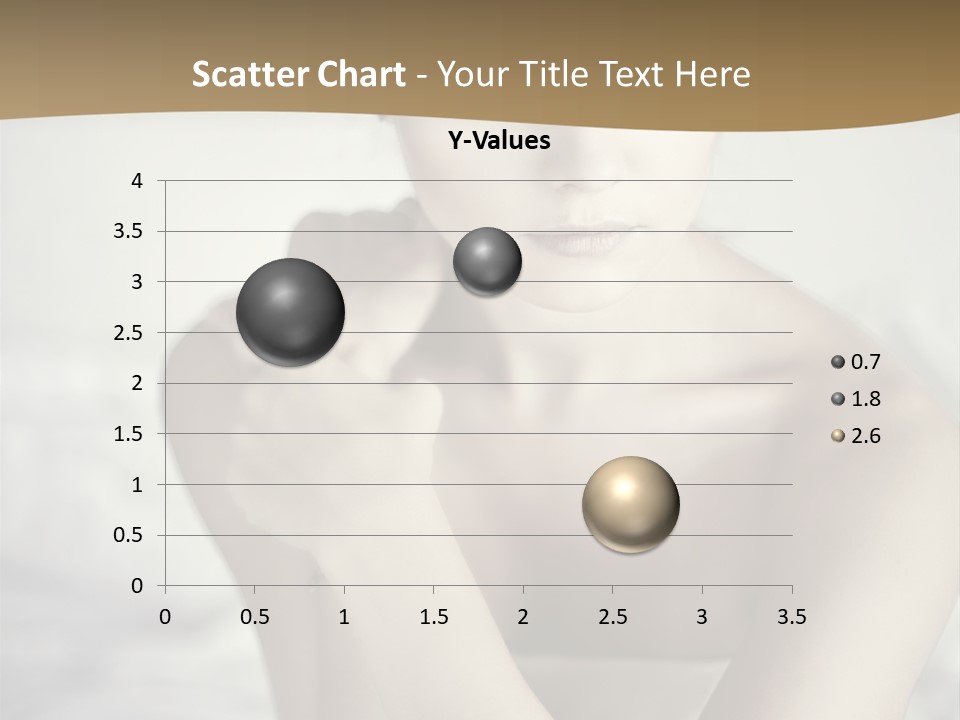 Scatter Chart - Your Title Text Here

Y-Values

4
3.5
3
2.5
2
1.5
1
0.5
0

0 0.5 1 1.5 2 2.5 3 3.5

0.7
1.8
2.6